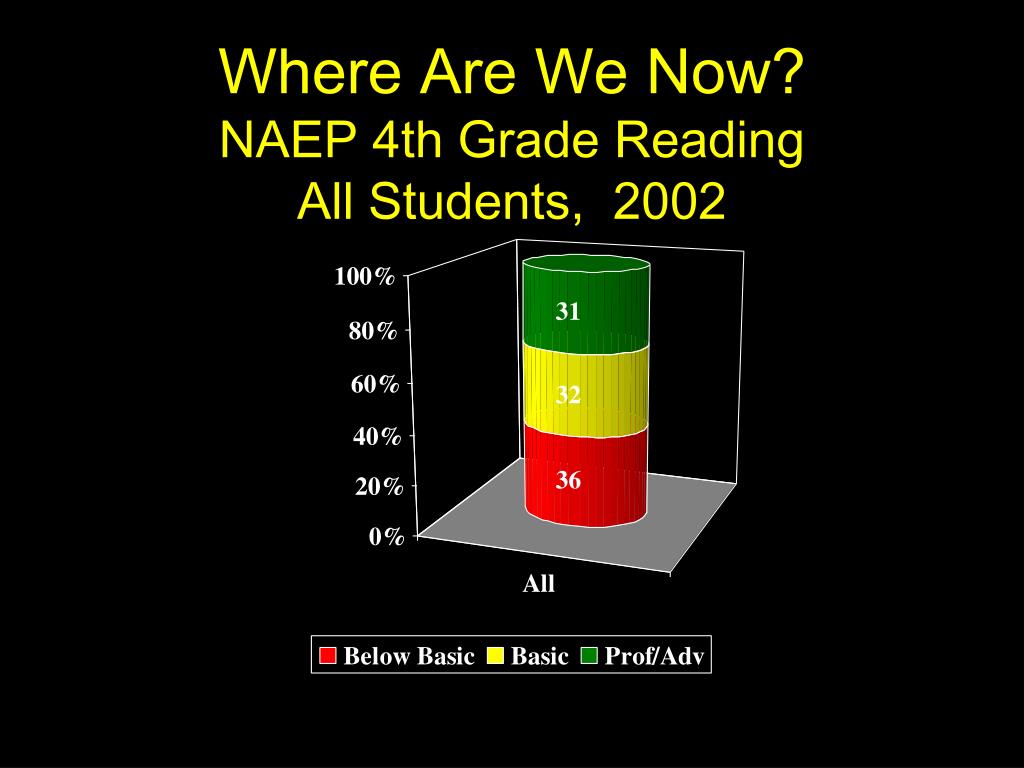 Where Are We Now?
NAEP 4th Grade Reading
All Students, 2002

100%
80%
60%
40%
20%
0%

31
32
36

All

Below Basic Basic Prof/Adv